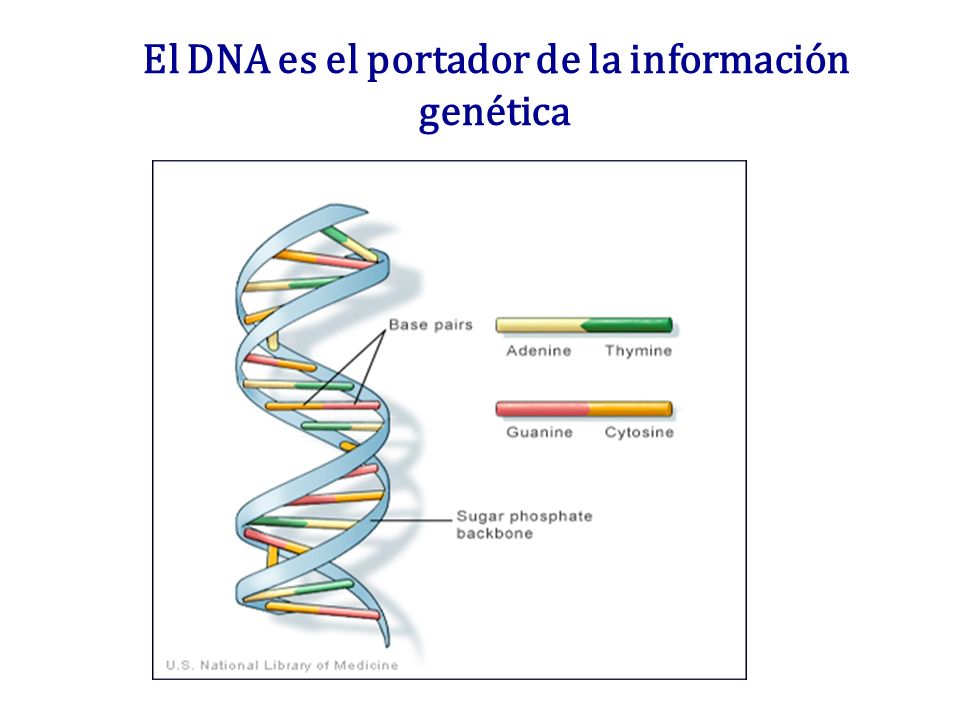 El DNA es el portador de la información genética

Base pairs

Adenine Thymine

Guanine Cytosine

Sugar phosphate backbone

U.S. National Library of Medicine